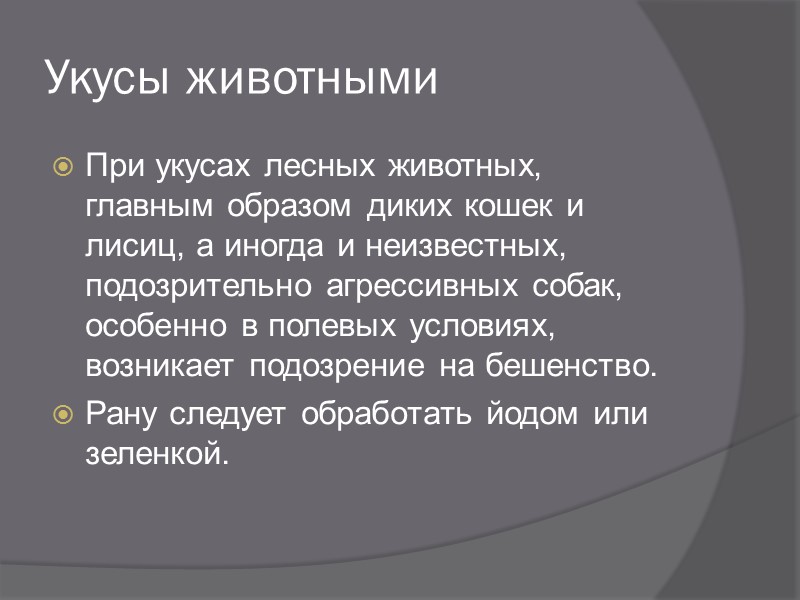 Укусы животными

При укусах лесных животных, главным образом диких кошек и лисиц, а иногда и неизвестных, подозрительно агрессивных собак, особенно в полевых условиях, возникает подозрение на бешенство.

Рану следует обработать йодом или зеленкой.